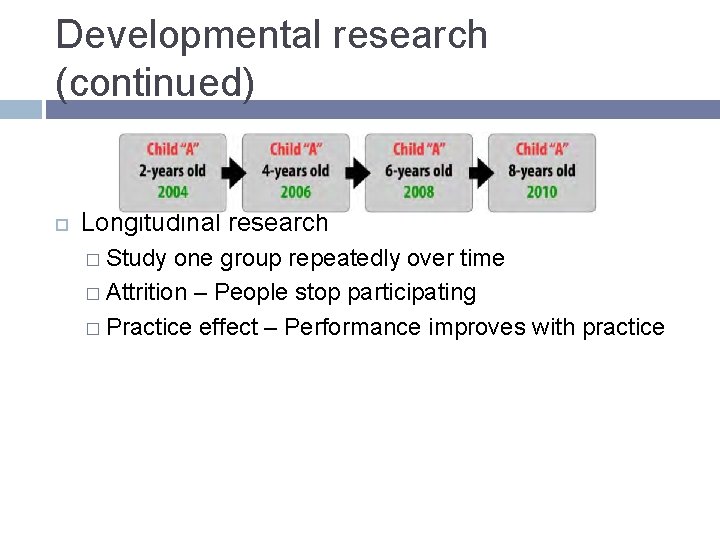 Developmental research (continued)

Child "A"
2-years old
2004

Child "A"
4-years old
2006

Child "A"
6-years old
2008

Child "A"
8-years old
2010

Longitudinal research
Study one group repeatedly over time
Attrition – People stop participating
Practice effect – Performance improves with practice